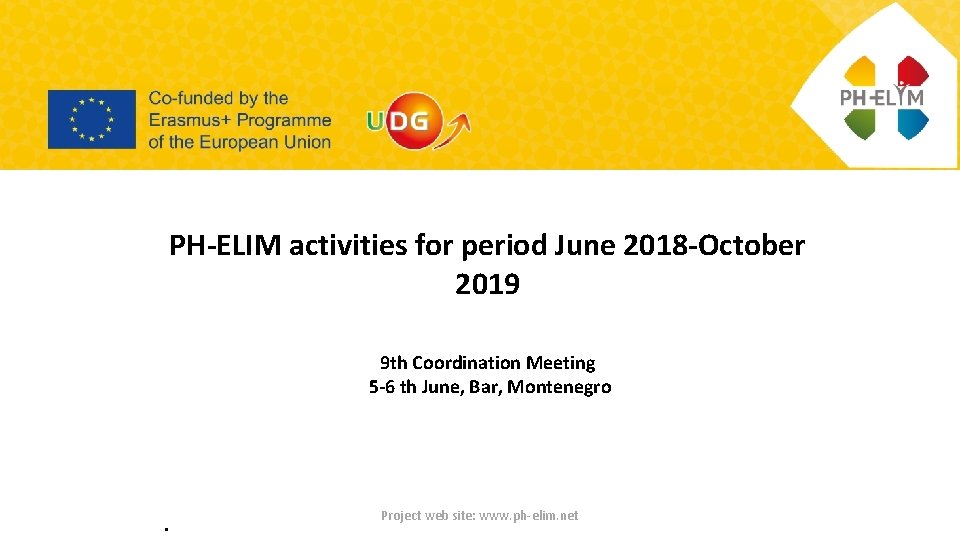 Co-funded by the Erasmus+ Programme of the European Union

UDG

PH-ELIM

PH-ELIM activities for period June 2018-October 2019

9th Coordination Meeting
5-6 th June, Bar, Montenegro

.

Project web site: www.ph-elim.net